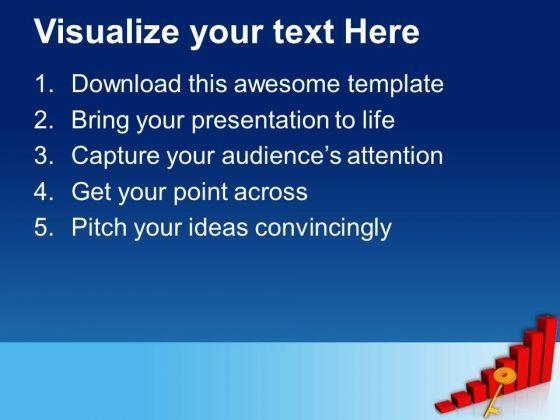 Visualize your text Here

1. Download this awesome template
2. Bring your presentation to life
3. Capture your audience's attention
4. Get your point across
5. Pitch your ideas convincingly